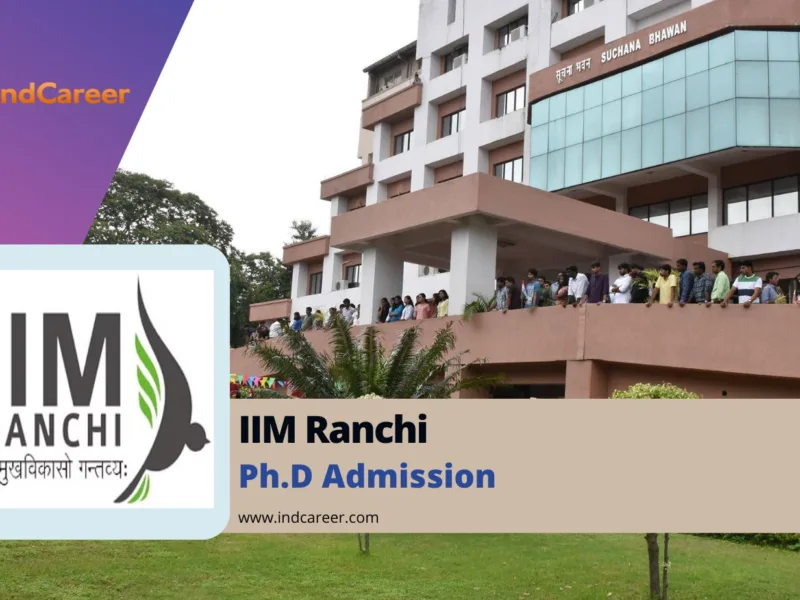 ndCareer

सूचना भवन SUCHANA BHAWAN

IIM
ANCHI
मुखविकासो गन्तव्यः

IIM Ranchi
Ph.D Admission
www.indcareer.com